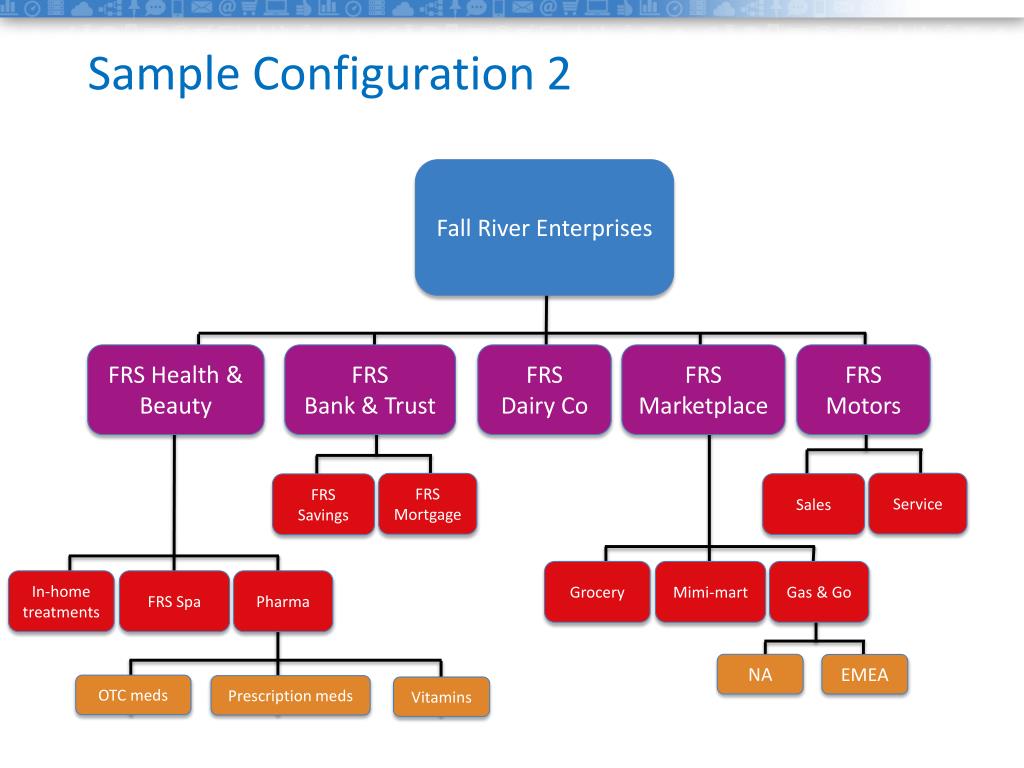 Sample Configuration 2

Fall River Enterprises

FRS Health & Beauty

FRS Bank & Trust

FRS Dairy Co

FRS Marketplace

FRS Motors

FRS Savings

FRS Mortgage

Sales

Service

In-home treatments

FRS Spa

Pharma

Grocery

Mimi-mart

Gas & Go

OTC meds

Prescription meds

Vitamins

NA

EMEA